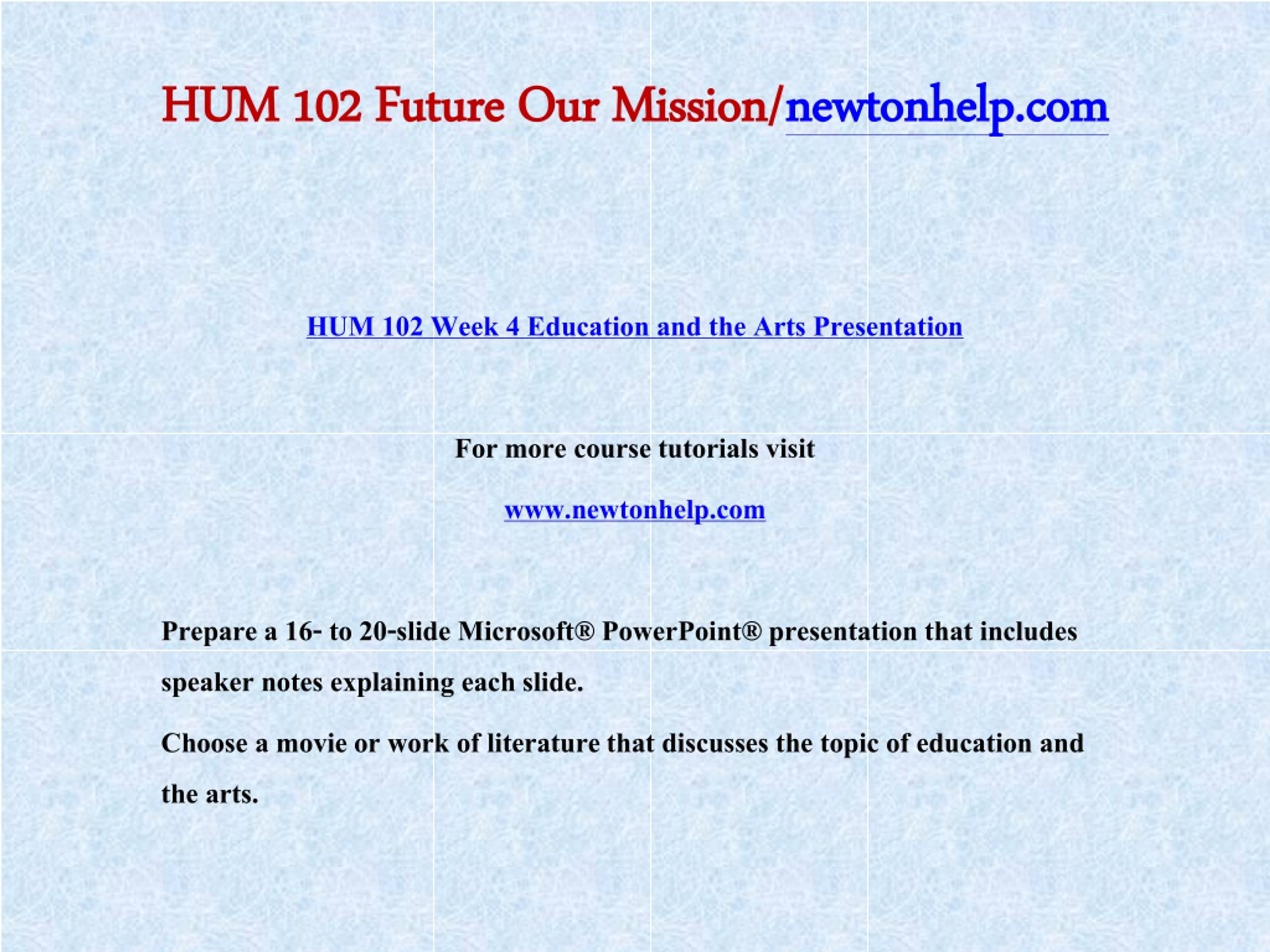 HUM 102 Future Our Mission/newtonhelp.com

HUM 102 Week 4 Education and the Arts Presentation

For more course tutorials visit

www.newtonhelp.com

Prepare a 16- to 20-slide Microsoft® PowerPoint® presentation that includes speaker notes explaining each slide.

Choose a movie or work of literature that discusses the topic of education and the arts.